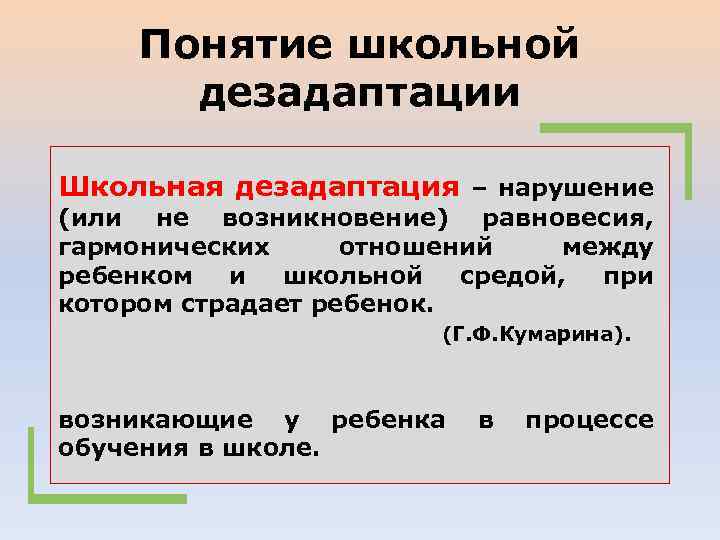 Понятие школьной дезадаптации

Школьная дезадаптация – нарушение (или не возникновение) равновесия, гармонических отношений между ребенком и школьной средой, при котором страдает ребенок.

(Г.Ф.Кумарина).

возникающие у ребенка в процессе обучения в школе.